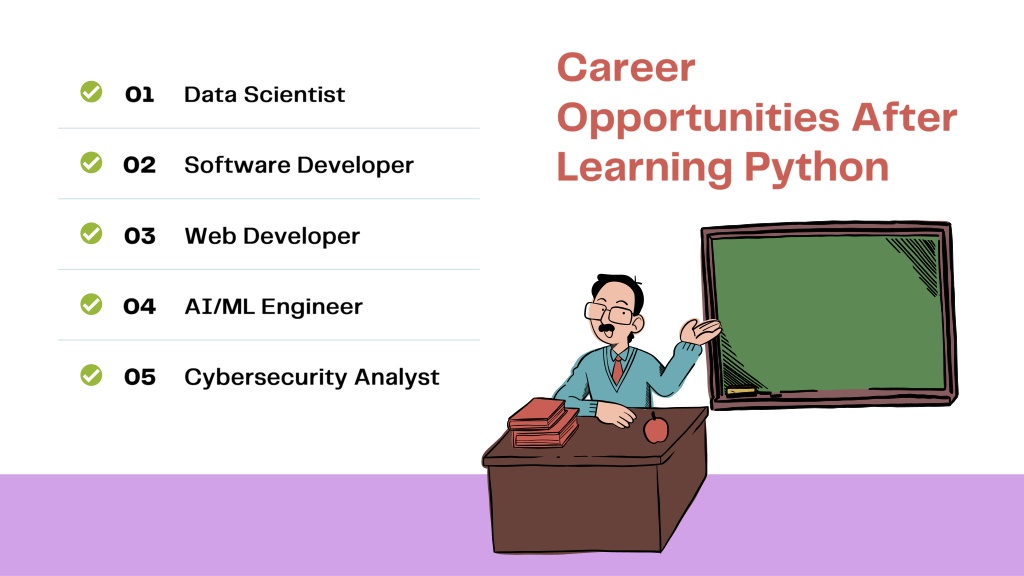 Career Opportunities After Learning Python

01 Data Scientist

02 Software Developer

03 Web Developer

04 AI/ML Engineer

05 Cybersecurity Analyst